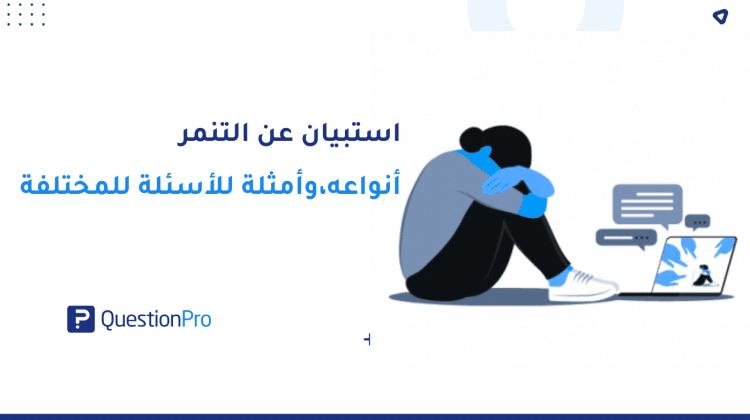 استبيان عن التنمر

أنواعه،وأمثلة للأسئلة للمختلفة

QuestionPro